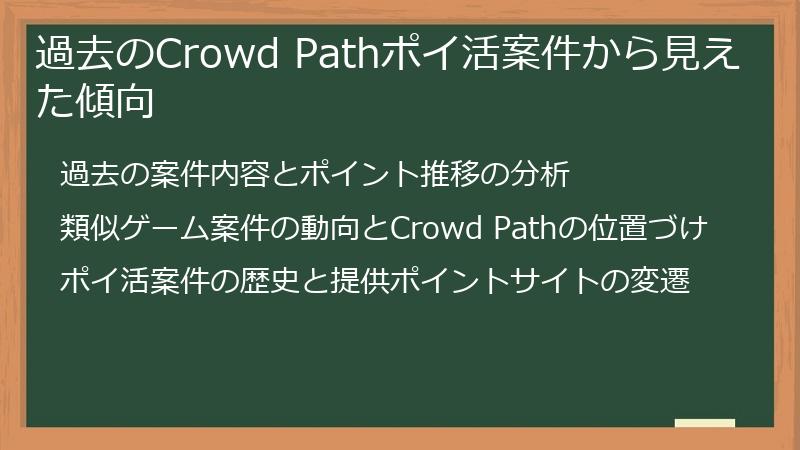 過去のCrowd Pathポイ活案件から見えた傾向

過去の案件内容とポイント推移の分析

類似ゲーム案件の動向とCrowd Pathの位置づけ

ポイ活案件の歴史と提供ポイントサイトの変遷